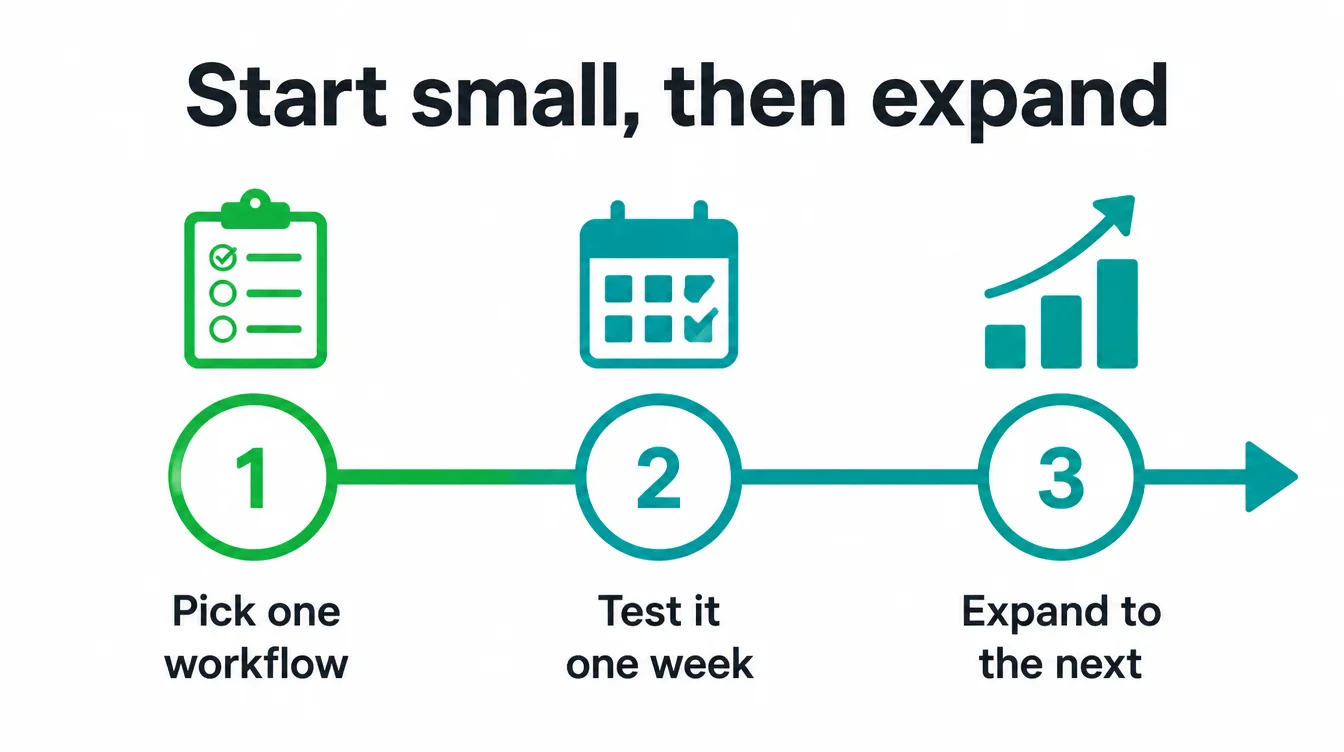 Start small, then expand

1

Pick one workflow

2

Test it one week

3

Expand to the next